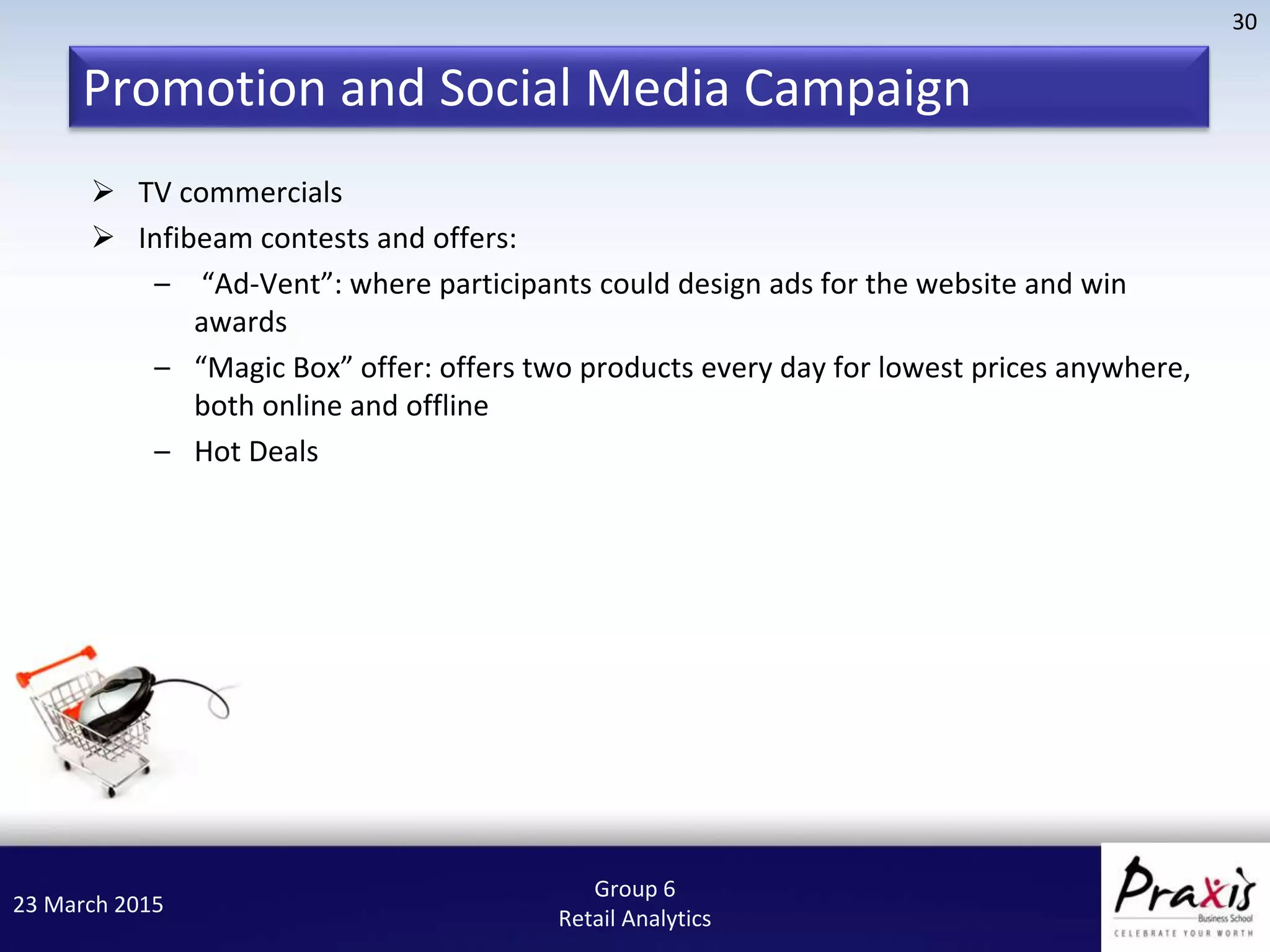 30

Promotion and Social Media Campaign

➢ TV commercials
➢ Infibeam contests and offers:
– “Ad-Vent”: where participants could design ads for the website and win awards
– “Magic Box” offer: offers two products every day for lowest prices anywhere, both online and offline
– Hot Deals

23 March 2015

Group 6
Retail Analytics

Praxis
Business School
CELEBRATE YOUR WORTH